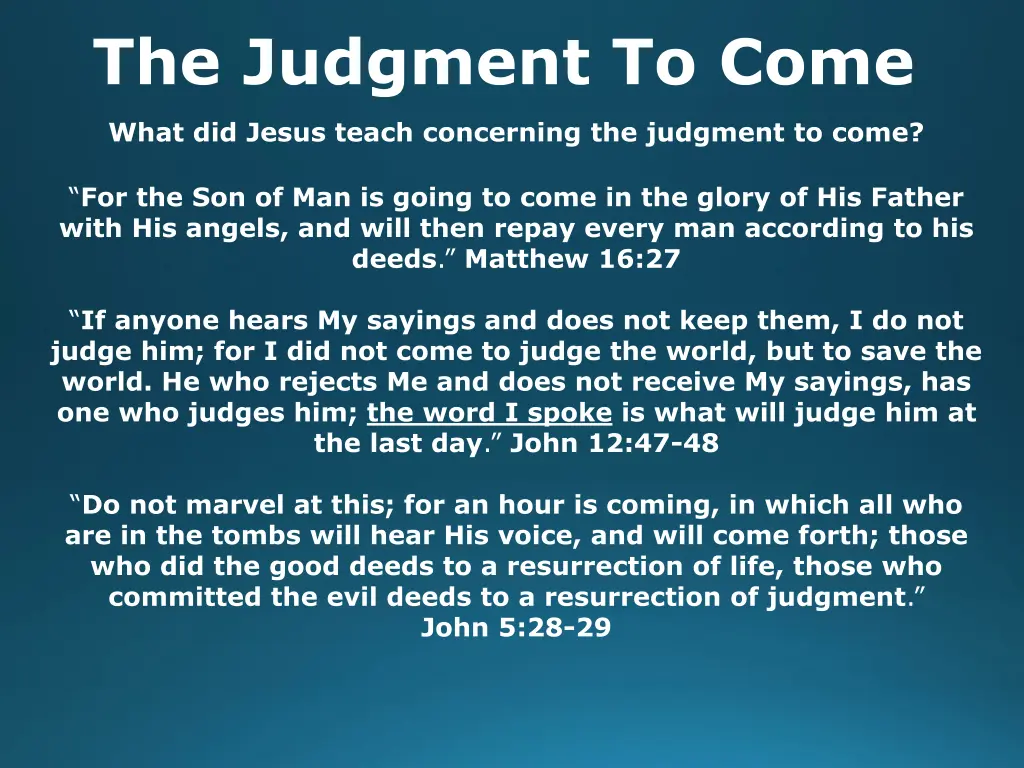 The Judgment To Come

What did Jesus teach concerning the judgment to come?

“For the Son of Man is going to come in the glory of His Father with His angels, and will then repay every man according to his deeds.” Matthew 16:27

“If anyone hears My sayings and does not keep them, I do not judge him; for I did not come to judge the world, but to save the world. He who rejects Me and does not receive My sayings, has one who judges him; the word I spoke is what will judge him at the last day.” John 12:47-48

“Do not marvel at this; for an hour is coming, in which all who are in the tombs will hear His voice, and will come forth; those who did the good deeds to a resurrection of life, those who committed the evil deeds to a resurrection of judgment.” John 5:28-29